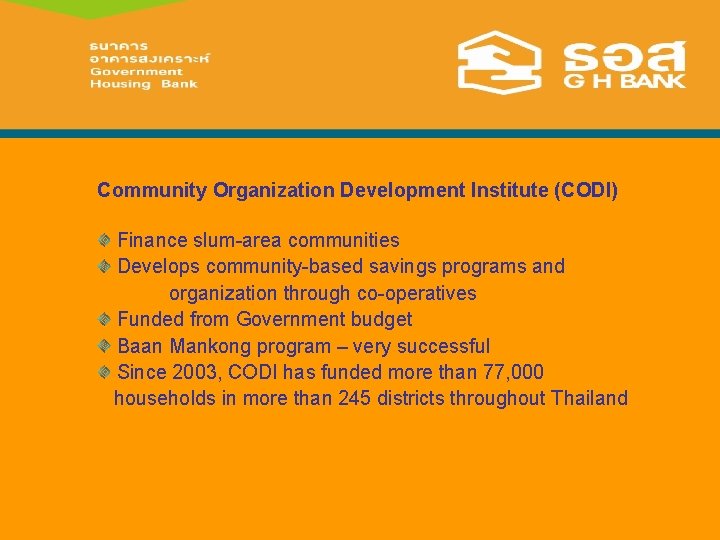 ธนาคาร
อาคารสงเคราะห์
Government
Housing Bank

ธอส
G H BANK

Community Organization Development Institute (CODI)

Finance slum-area communities
Develops community-based savings programs and organization through co-operatives
Funded from Government budget
Baan Mankong program – very successful
Since 2003, CODI has funded more than 77,000 households in more than 245 districts throughout Thailand